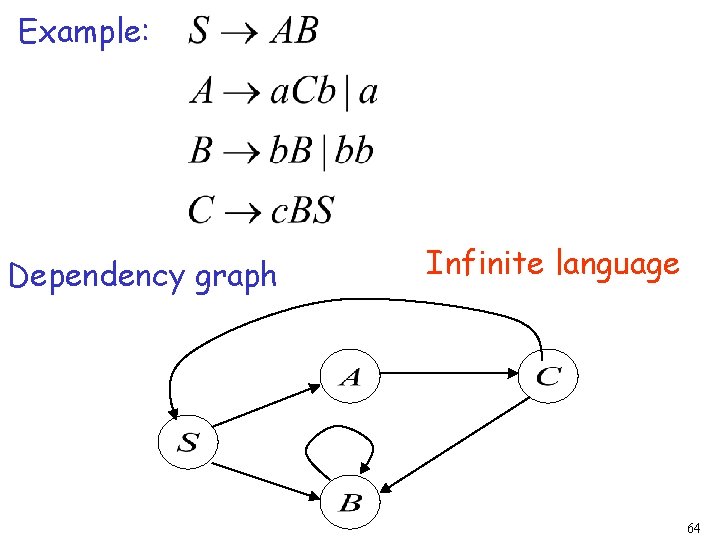 Example: $S \to AB$

$A \to aCb \mid a$

$B \to bB \mid bb$

$C \to cBS$

Dependency graph

Infinite language

$A$

$C$

$S$

$B$

64